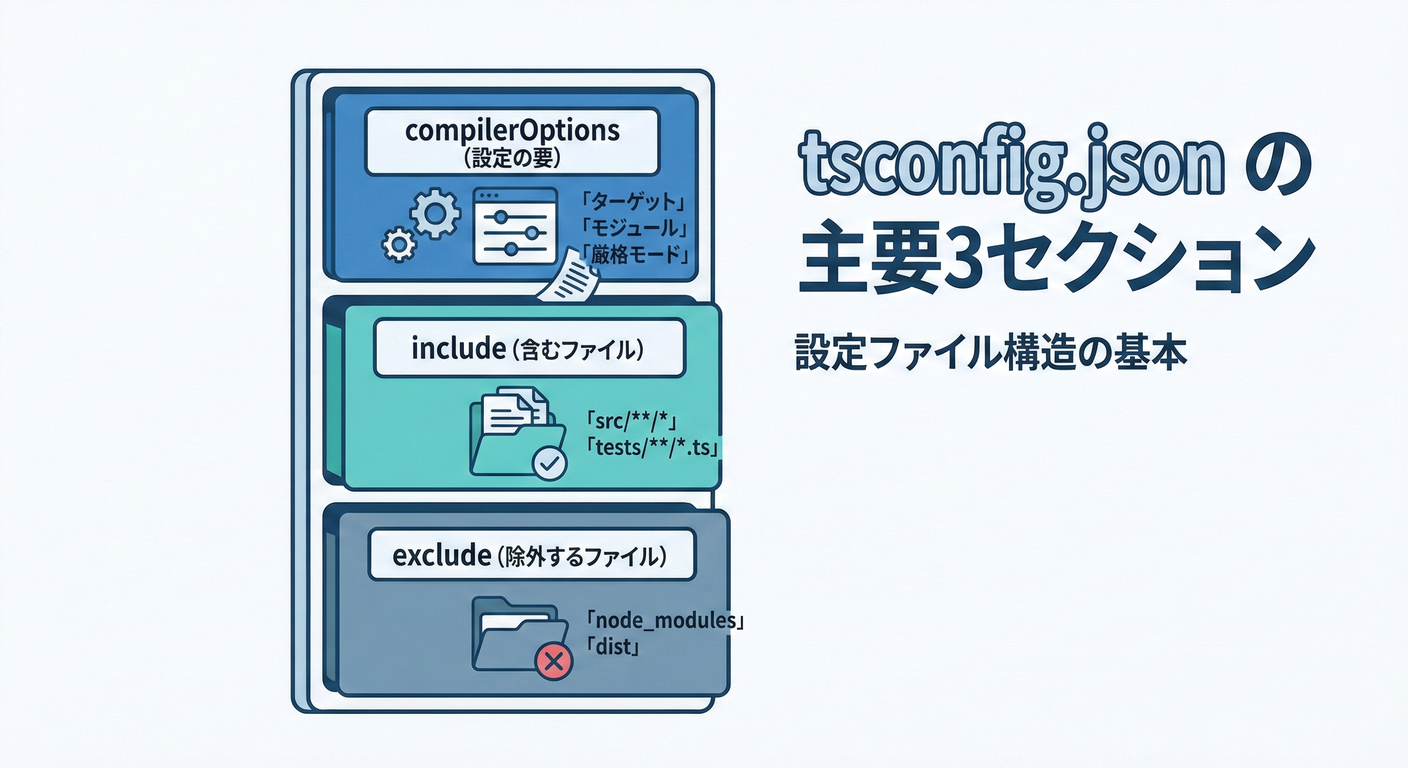 compilerOptions
(設定の要)

「ターゲット」
「モジュール」
「厳格モード」

include (含むファイル)

「src/**/*」
「tests/**/*.ts」

exclude (除外するファイル)

「node_modules」
「dist」

tsconfig.json の
主要3セクション

設定ファイル構造の基本